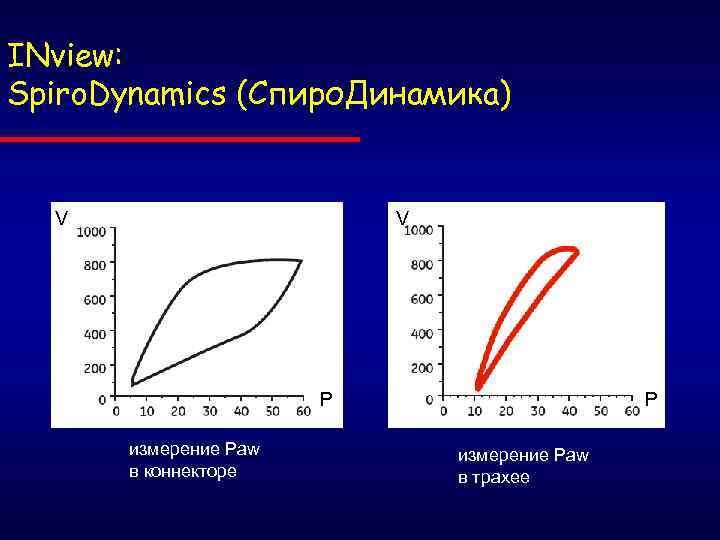 INview:
SpiroDynamics (СпироДинамика)

V
1000
800
600
400
200
0
0 10 20 30 40 50 60
P

измерение Paw
в коннекторе

V
1000
800
600
400
200
0
0 10 20 30 40 50 60
P

измерение Paw
в трахее